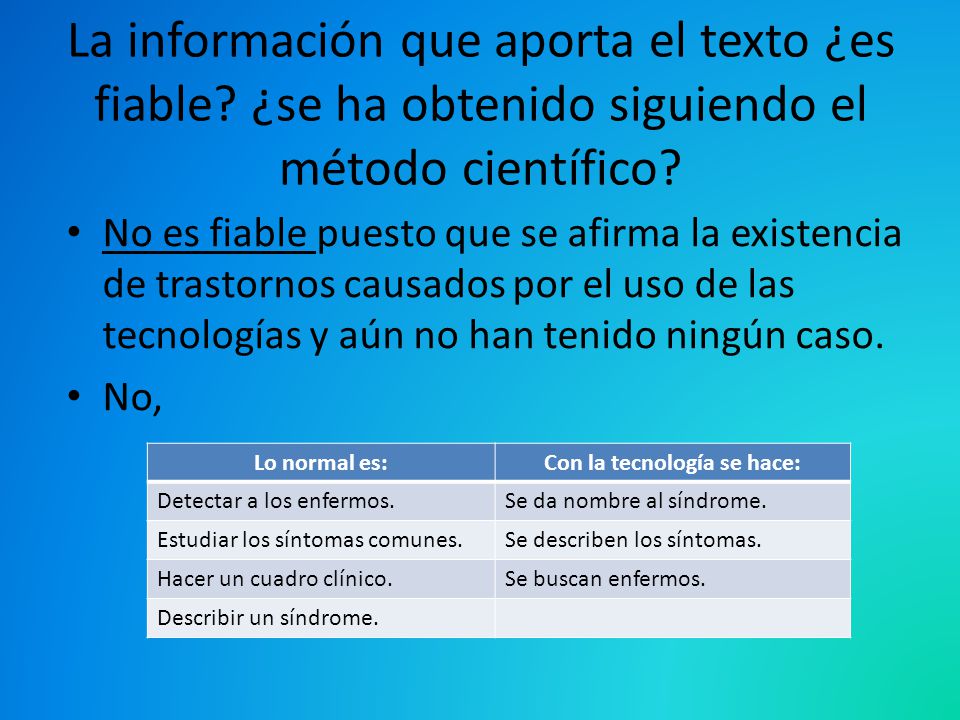 La información que aporta el texto ¿es fiable? ¿se ha obtenido siguiendo el método científico?

• No es fiable puesto que se afirma la existencia de trastornos causados por el uso de las tecnologías y aún no han tenido ningún caso.

• No,

| Lo normal es: | Con la tecnología se hace: |
|---|---|
| Detectar a los enfermos. | Se da nombre al síndrome. |
| Estudiar los síntomas comunes. | Se describen los síntomas. |
| Hacer un cuadro clínico. | Se buscan enfermos. |
| Describir un síndrome. | |